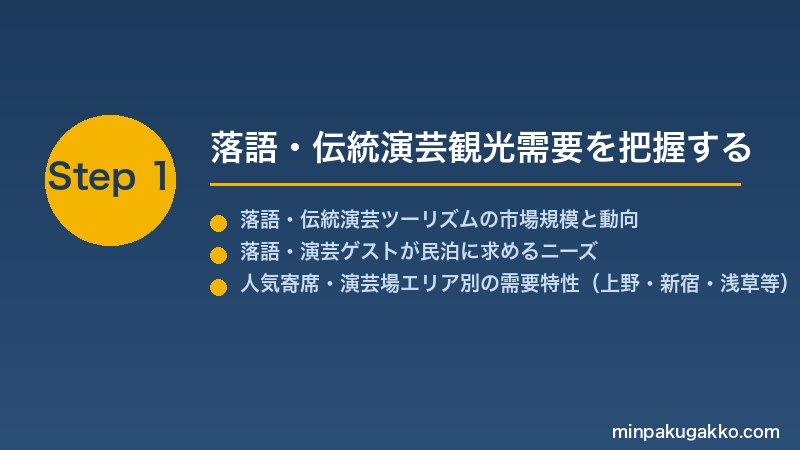 Step 1

落語・伝統演芸観光需要を把握する

落語・伝統演芸ツーリズムの市場規模と動向
落語・演芸ゲストが民泊に求めるニーズ
人気寄席・演芸場エリア別の需要特性（上野・新宿・浅草等）

minpakugakko.com